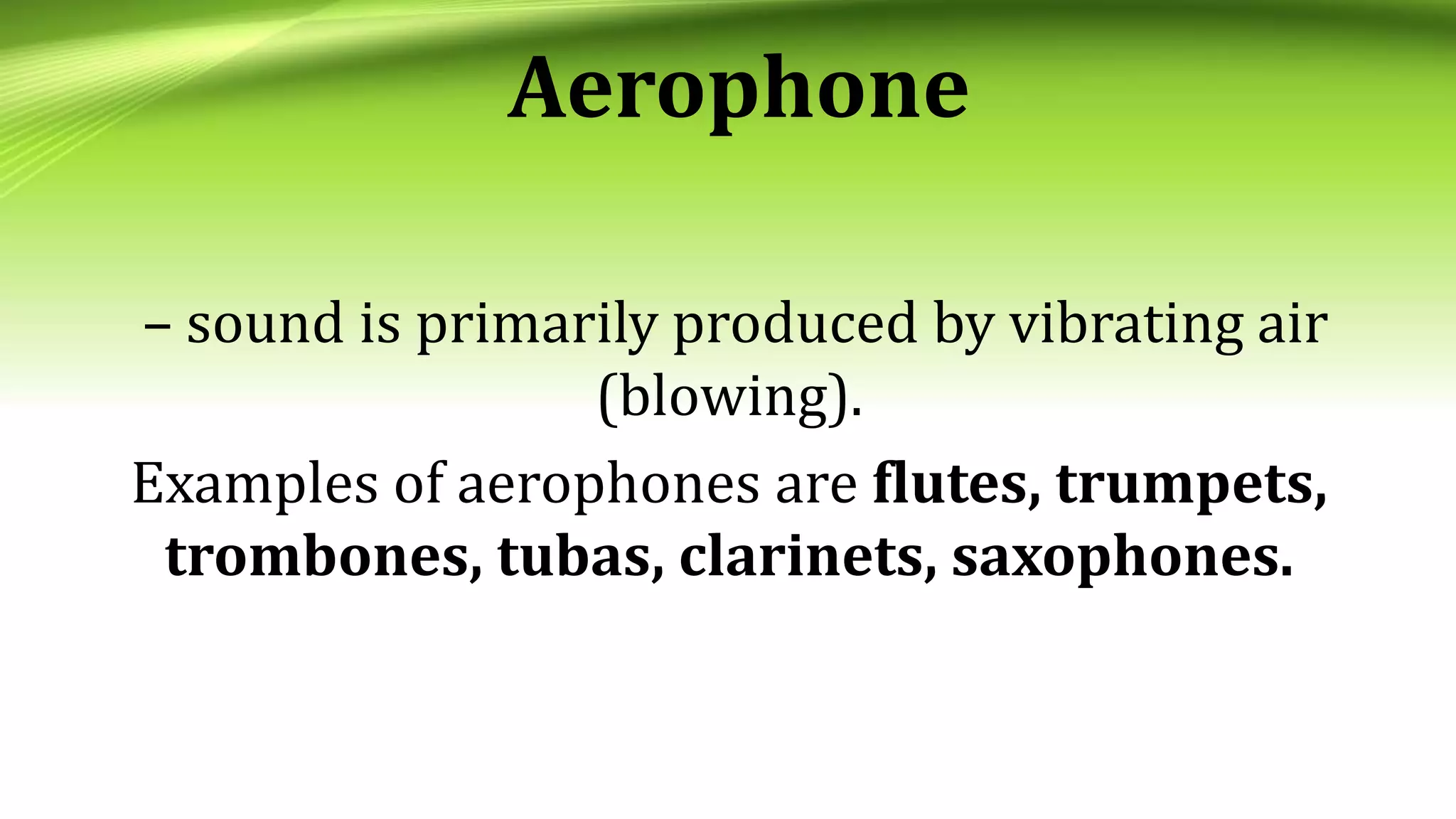 Aerophone

– sound is primarily produced by vibrating air (blowing).

Examples of aerophones are flutes, trumpets, trombones, tubas, clarinets, saxophones.